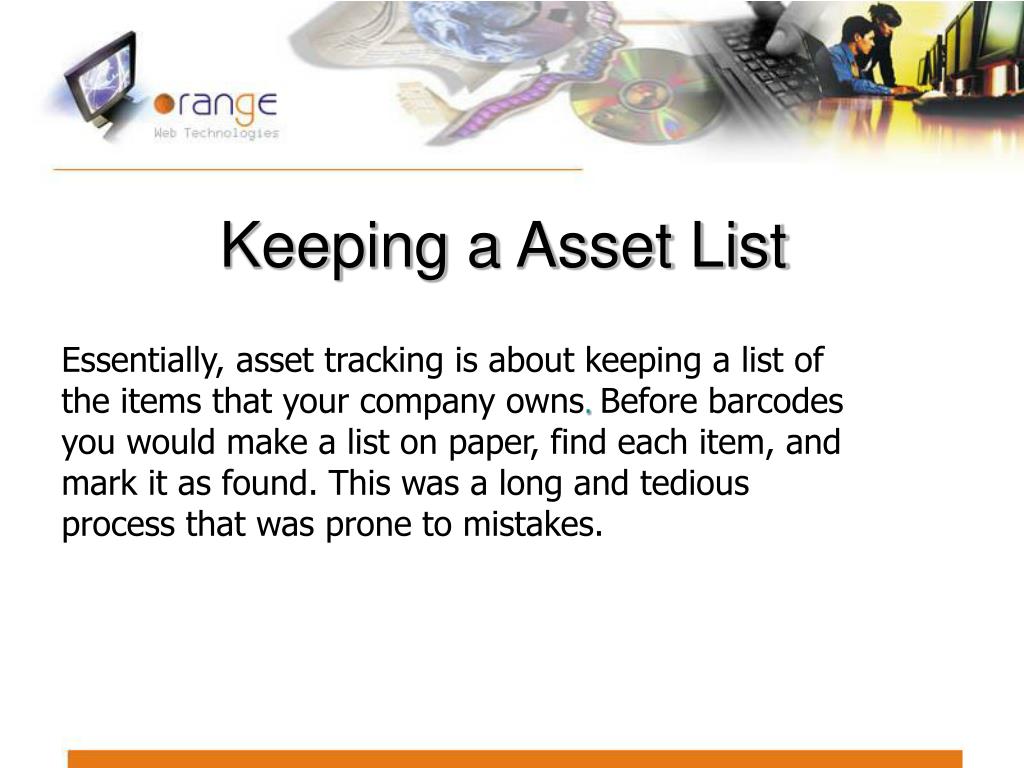 orange
Web Technologies

Keeping a Asset List

Essentially, asset tracking is about keeping a list of the items that your company owns. Before barcodes you would make a list on paper, find each item, and mark it as found. This was a long and tedious process that was prone to mistakes.